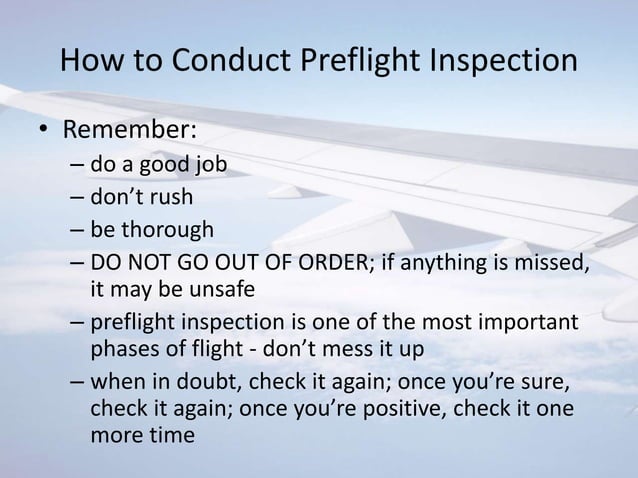 How to Conduct Preflight Inspection

• Remember:
– do a good job
– don’t rush
– be thorough
– DO NOT GO OUT OF ORDER; if anything is missed, it may be unsafe
– preflight inspection is one of the most important phases of flight - don’t mess it up
– when in doubt, check it again; once you’re sure, check it again; once you’re positive, check it one more time